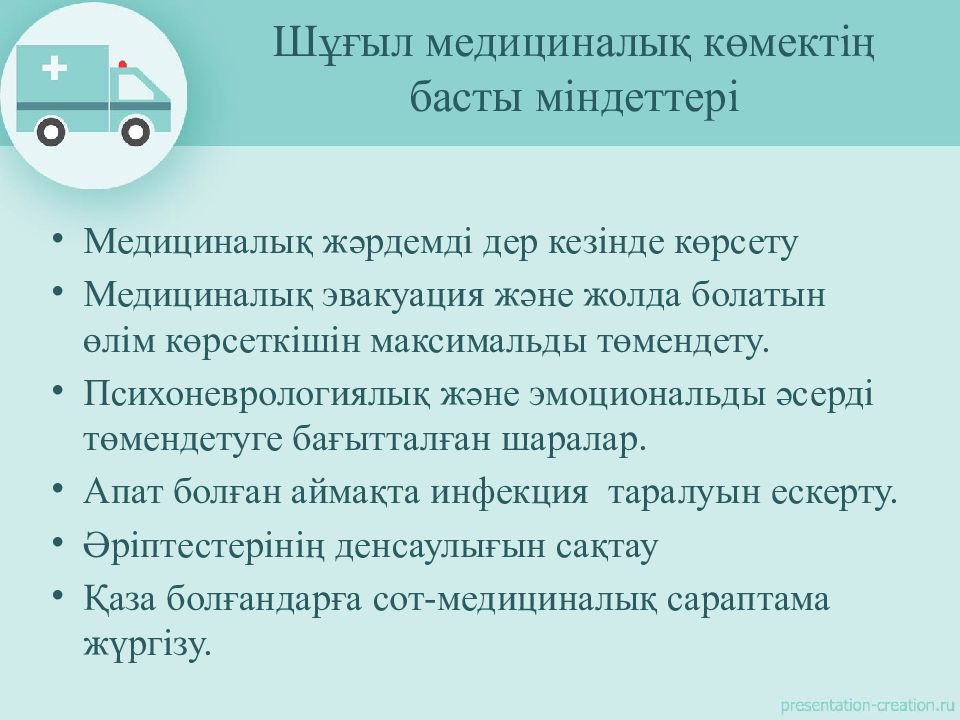 Шұғыл медициналық көмектің басты міндеттері

• Медициналық жәрдемді дер кезінде көрсету
• Медициналық эвакуация және жолда болатын өлім көрсеткішін максимальды төмендету.
• Психоневрологиялық және эмоциональды әсерді төмендетуге бағытталған шаралар.
• Апат болған аймақта инфекция таралуын ескерту.
• Әріптестерінің денсаулығын сақтау
• Қаза болғандарға сот-медициналық сараптама жүргізу.

presentation-creation.ru